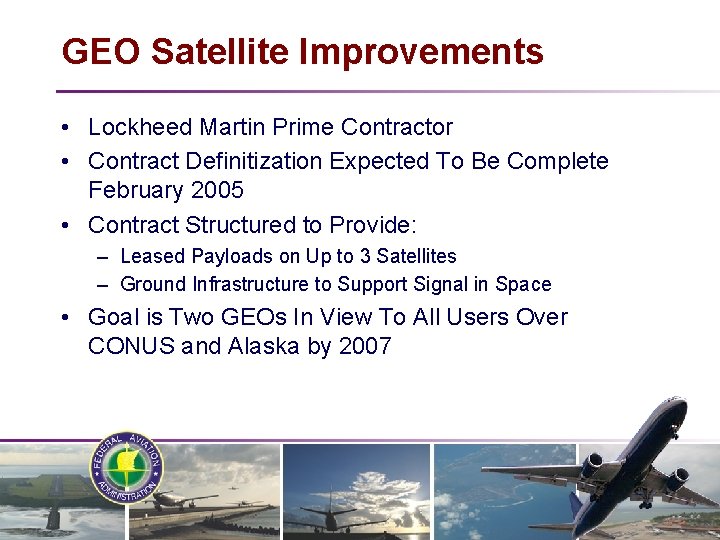 GEO Satellite Improvements

• Lockheed Martin Prime Contractor
• Contract Definitization Expected To Be Complete February 2005
• Contract Structured to Provide:
– Leased Payloads on Up to 3 Satellites
– Ground Infrastructure to Support Signal in Space
• Goal is Two GEOs In View To All Users Over CONUS and Alaska by 2007

FEDERAL AVIATION ADMINISTRATION